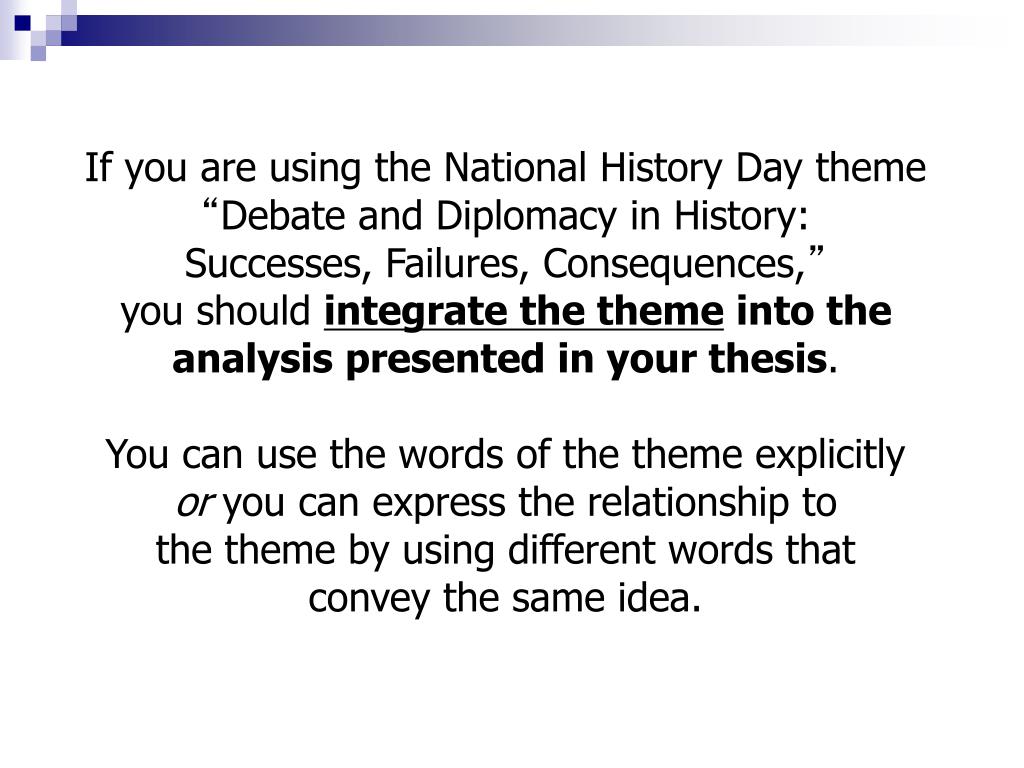 If you are using the National History Day theme “Debate and Diplomacy in History: Successes, Failures, Consequences,” you should integrate the theme into the analysis presented in your thesis.

You can use the words of the theme explicitly or you can express the relationship to the theme by using different words that convey the same idea.